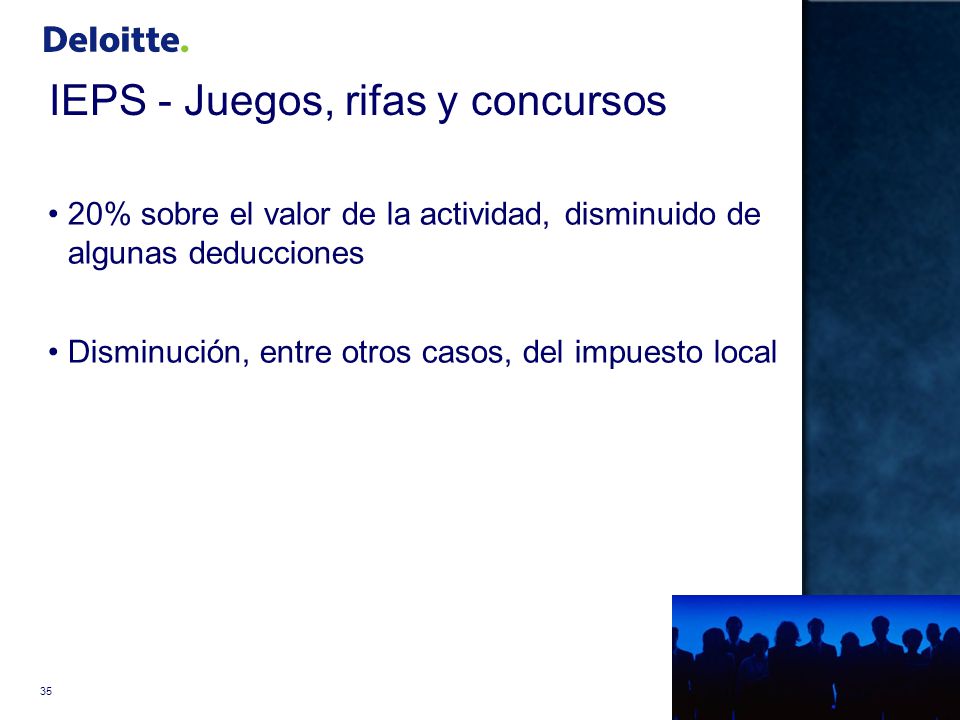 Deloitte.

IEPS - Juegos, rifas y concursos

• 20% sobre el valor de la actividad, disminuido de algunas deducciones

• Disminución, entre otros casos, del impuesto local

35